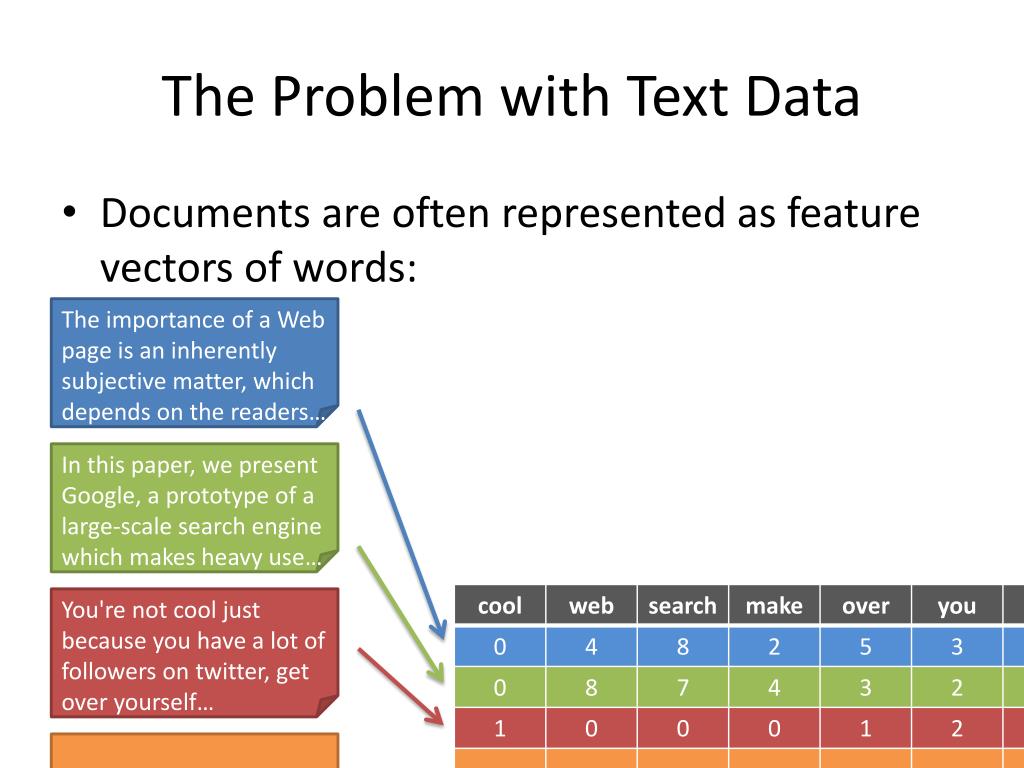 The Problem with Text Data

• Documents are often represented as feature vectors of words:

The importance of a Web page is an inherently subjective matter, which depends on the readers…

In this paper, we present Google, a prototype of a large-scale search engine which makes heavy use…

You're not cool just because you have a lot of followers on twitter, get over yourself…

| cool | web | search | make | over | you |
|---|---|---|---|---|---|
| 0 | 4 | 8 | 2 | 5 | 3 |
| 0 | 8 | 7 | 4 | 3 | 2 |
| 1 | 0 | 0 | 0 | 1 | 2 |